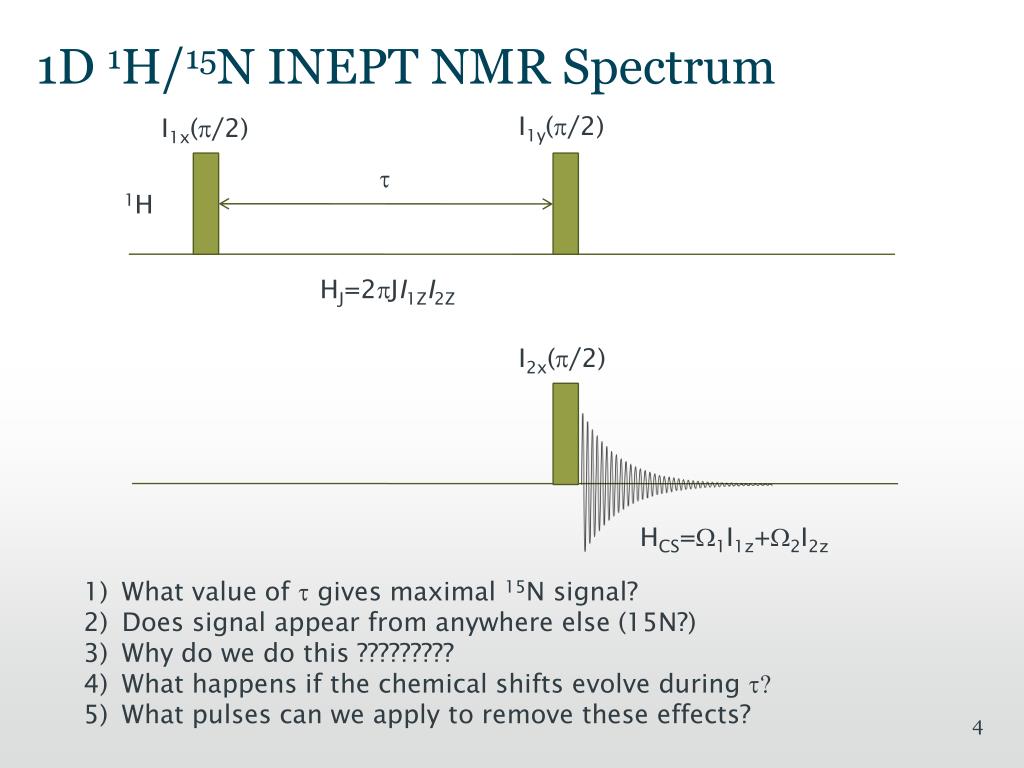 1D $^1$H/$^{15}$N INEPT NMR Spectrum

$I_{1x}(\pi/2)$

$I_{1y}(\pi/2)$

$\tau$

$^1$H

$H_J=2\pi J I_{1Z} I_{2Z}$

$I_{2x}(\pi/2)$

$H_{CS}=\Omega_1 I_{1z}+\Omega_2 I_{2z}$

1) What value of $\tau$ gives maximal $^{15}$N signal?
2) Does signal appear from anywhere else (15N?)
3) Why do we do this ?????????
4) What happens if the chemical shifts evolve during $\tau$?
5) What pulses can we apply to remove these effects?

4